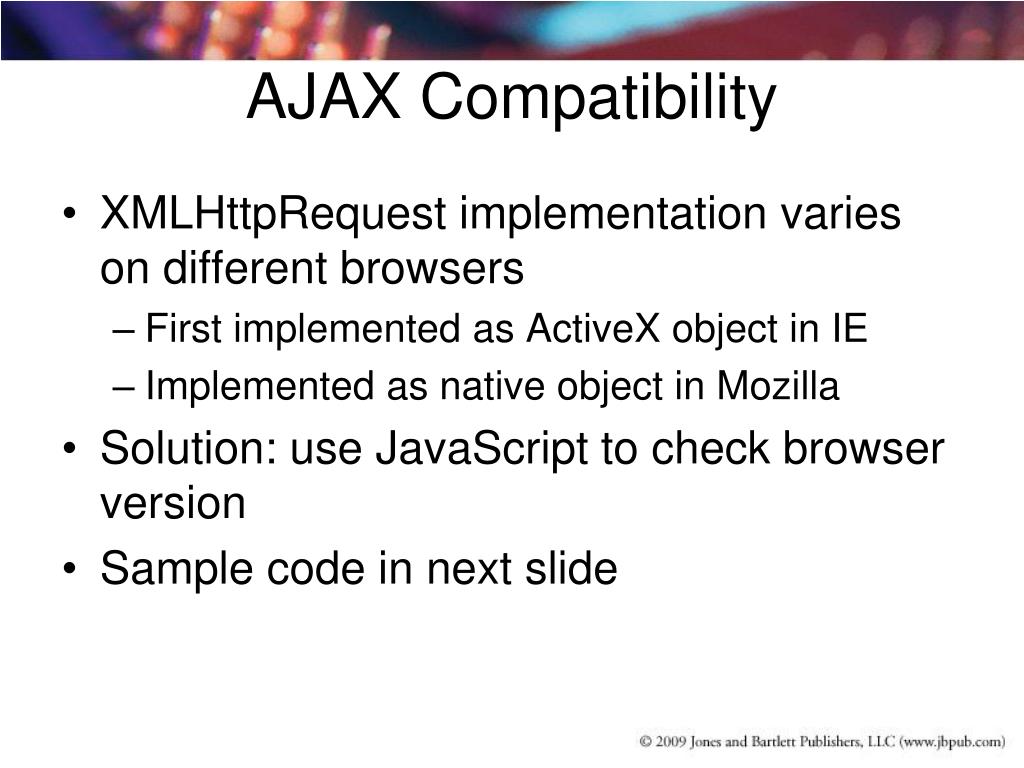 AJAX Compatibility

• XMLHttpRequest implementation varies on different browsers
– First implemented as ActiveX object in IE
– Implemented as native object in Mozilla
• Solution: use JavaScript to check browser version
• Sample code in next slide

© 2009 Jones and Bartlett Publishers, LLC (www.jbpub.com)